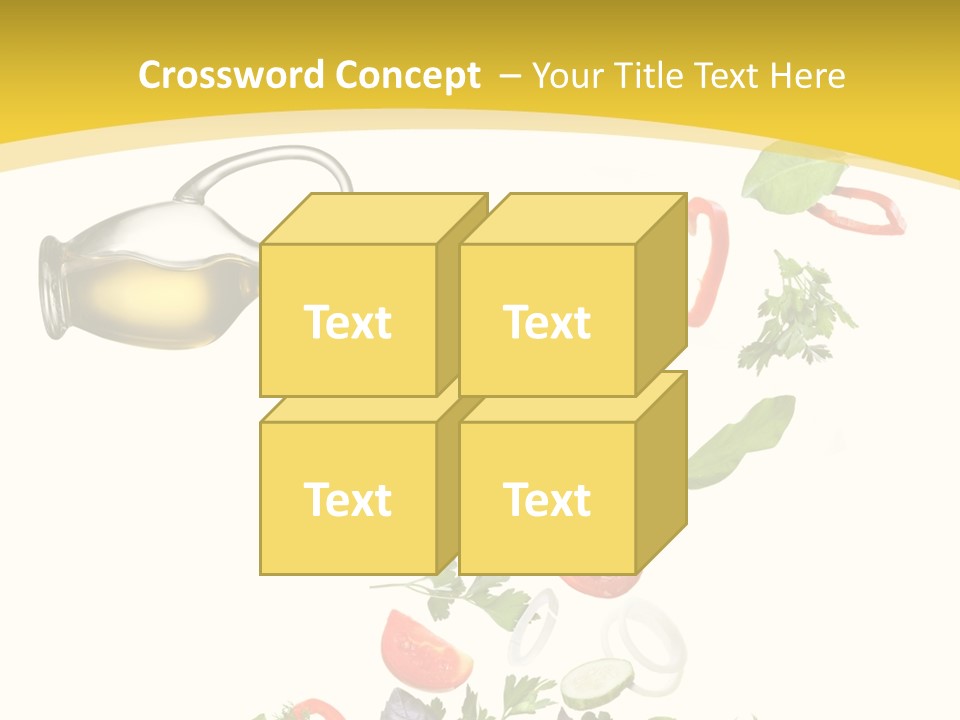 Crossword Concept – Your Title Text Here

Text

Text

Text

Text